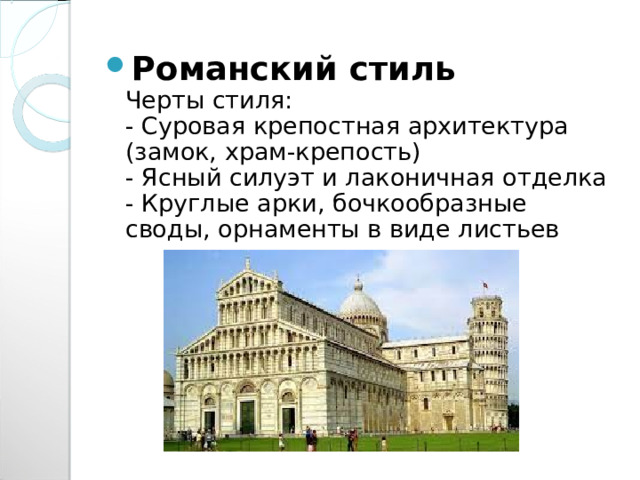 Романский стиль
Черты стиля:
- Суровая крепостная архитектура (замок, храм-крепость)
- Ясный силуэт и лаконичная отделка
- Круглые арки, бочкообразные своды, орнаменты в виде листьев